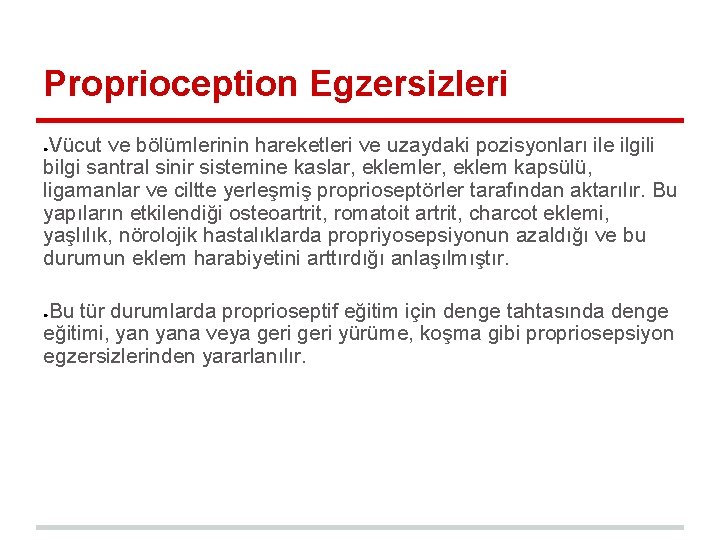 Proprioception Egzersizleri

●Vücut ve bölümlerinin hareketleri ve uzaydaki pozisyonları ile ilgili bilgi santral sinir sistemine kaslar, eklemler, eklem kapsülü, ligamanlar ve ciltte yerleşmiş proprioseptörler tarafından aktarılır. Bu yapıların etkilendiği osteoartrit, romatoit artrit, charcot eklemi, yaşlılık, nörolojik hastalıklarda propriyosepsiyonun azaldığı ve bu durumun eklem harabiyetini arttırdığı anlaşılmıştır.

●Bu tür durumlarda proprioseptif eğitim için denge tahtasında denge eğitimi, yan yana veya geri geri yürüme, koşma gibi propriosepsiyon egzersizlerinden yararlanılır.